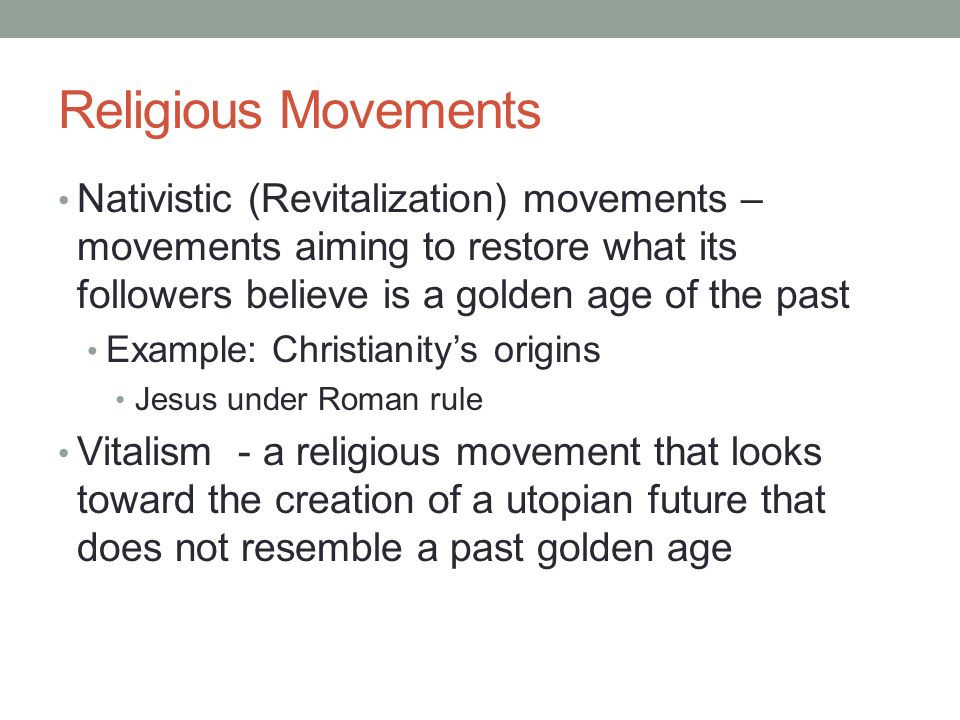 Religious Movements

• Nativistic (Revitalization) movements – movements aiming to restore what its followers believe is a golden age of the past
  • Example: Christianity's origins
    • Jesus under Roman rule
• Vitalism - a religious movement that looks toward the creation of a utopian future that does not resemble a past golden age